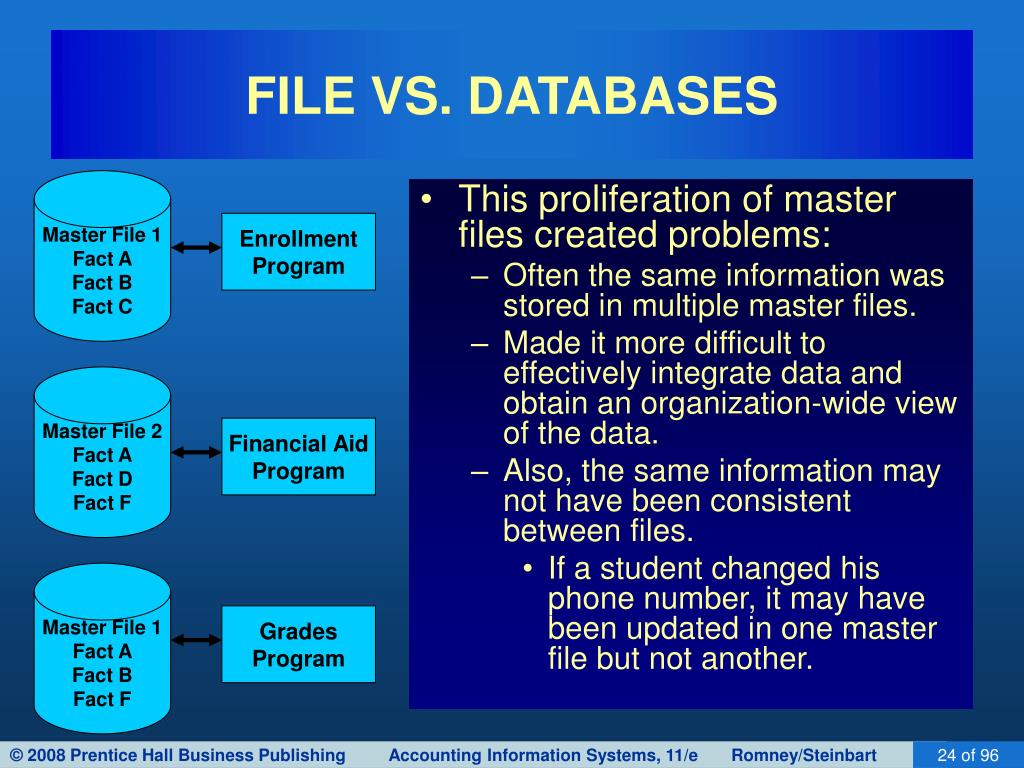 FILE VS. DATABASES

Master File 1
Fact A
Fact B
Fact C

Enrollment Program

Master File 2
Fact A
Fact D
Fact F

Financial Aid Program

Master File 1
Fact A
Fact B
Fact F

Grades Program

• This proliferation of master files created problems:
– Often the same information was stored in multiple master files.
– Made it more difficult to effectively integrate data and obtain an organization-wide view of the data.
– Also, the same information may not have been consistent between files.
• If a student changed his phone number, it may have been updated in one master file but not another.

© 2008 Prentice Hall Business Publishing Accounting Information Systems, 11/e Romney/Steinbart 24 of 96